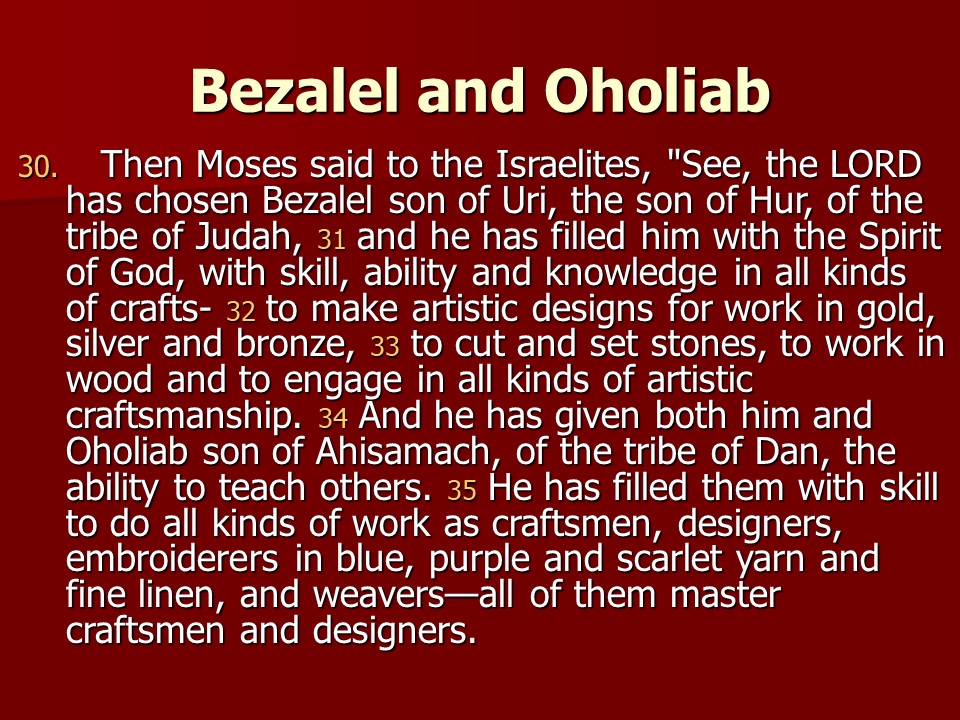 Bezalel and Oholiab

30. Then Moses said to the Israelites, "See, the LORD has chosen Bezalel son of Uri, the son of Hur, of the tribe of Judah, 31 and he has filled him with the Spirit of God, with skill, ability and knowledge in all kinds of crafts- 32 to make artistic designs for work in gold, silver and bronze, 33 to cut and set stones, to work in wood and to engage in all kinds of artistic craftsmanship. 34 And he has given both him and Oholiab son of Ahisamach, of the tribe of Dan, the ability to teach others. 35 He has filled them with skill to do all kinds of work as craftsmen, designers, embroiderers in blue, purple and scarlet yarn and fine linen, and weavers—all of them master craftsmen and designers.